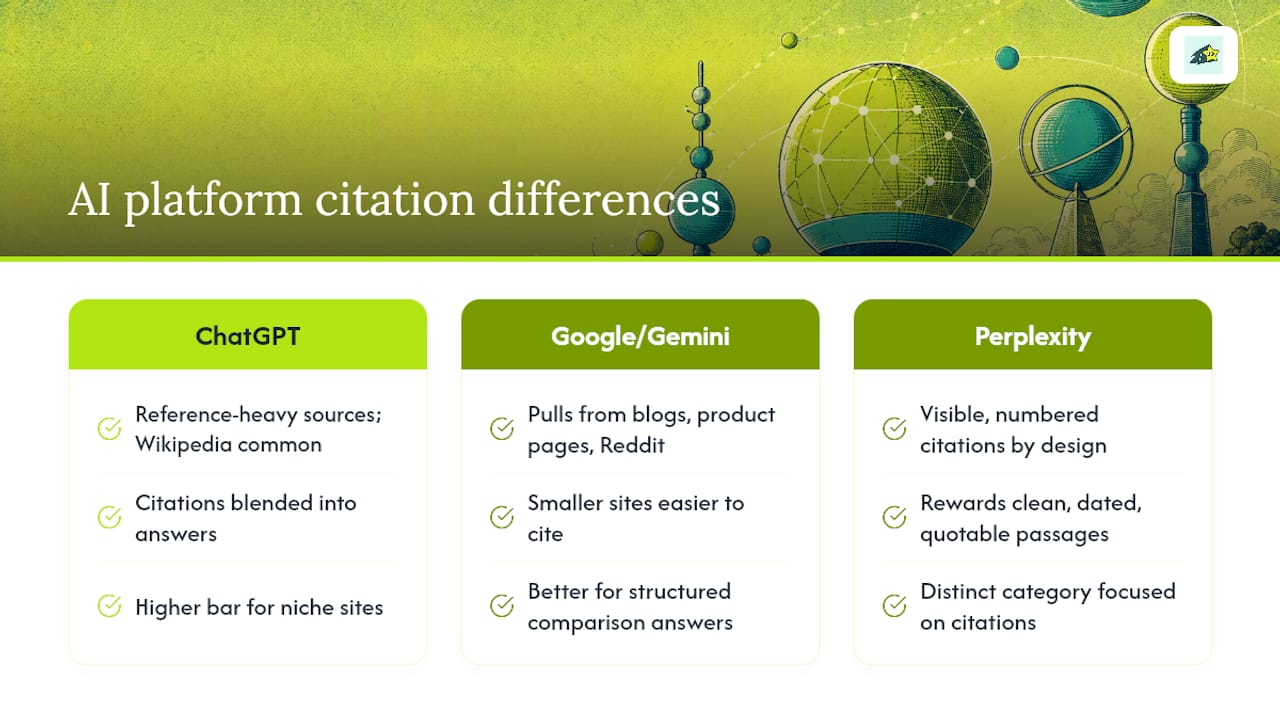 AI platform citation differences

ChatGPT

Reference-heavy sources; Wikipedia common

Citations blended into answers

Higher bar for niche sites

Google/Gemini

Pulls from blogs, product pages, Reddit

Smaller sites easier to cite

Better for structured comparison answers

Perplexity

Visible, numbered citations by design

Rewards clean, dated, quotable passages

Distinct category focused on citations